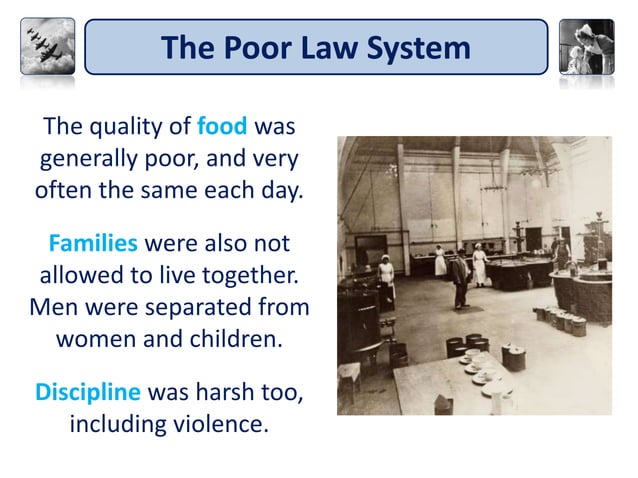 The Poor Law System

The quality of food was generally poor, and very often the same each day.

Families were also not allowed to live together. Men were separated from women and children.

Discipline was harsh too, including violence.